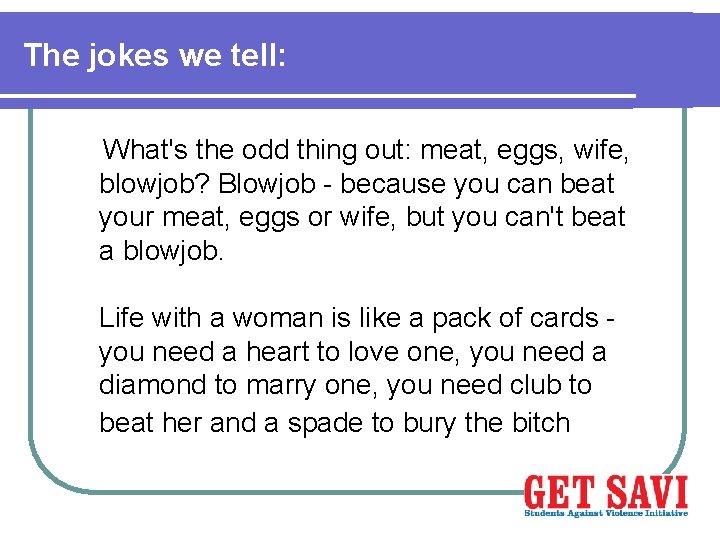 The jokes we tell:

What's the odd thing out: meat, eggs, wife, blowjob? Blowjob - because you can beat your meat, eggs or wife, but you can't beat a blowjob.

Life with a woman is like a pack of cards - you need a heart to love one, you need a diamond to marry one, you need club to beat her and a spade to bury the bitch

GET SAVI
Students Against Violence Initiative